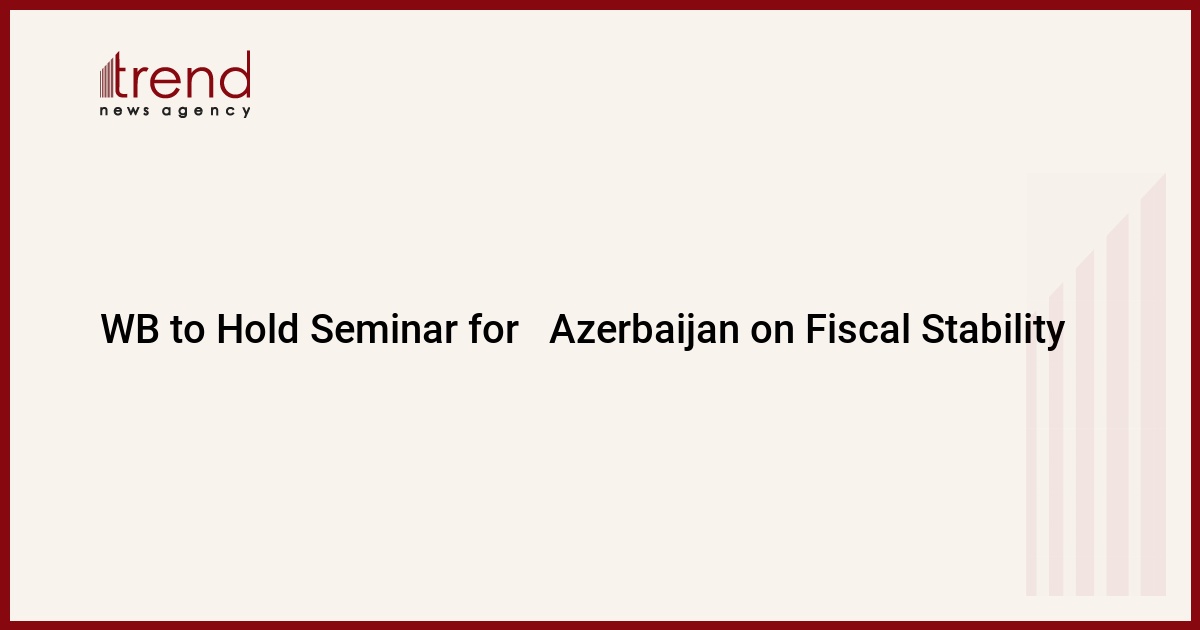 trend
news agency

WB to Hold Seminar for Azerbaijan on Fiscal Stability